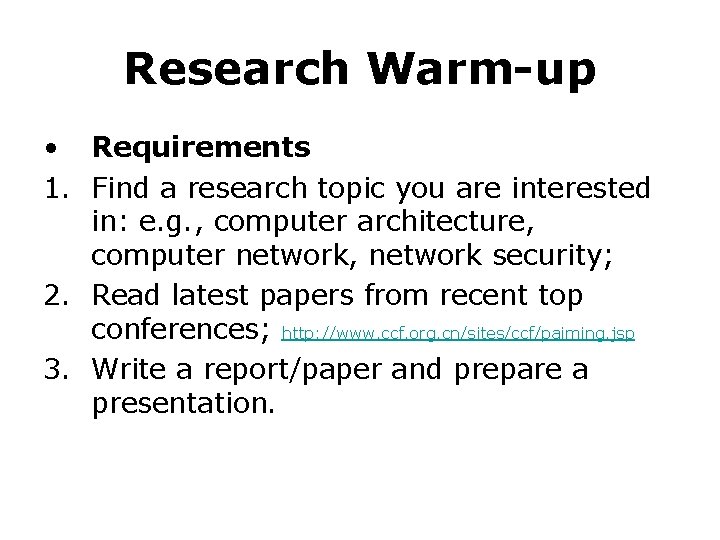 Research Warm-up

• Requirements
1. Find a research topic you are interested in: e.g., computer architecture, computer network, network security;
2. Read latest papers from recent top conferences; http://www.ccf.org.cn/sites/ccf/paiming.jsp
3. Write a report/paper and prepare a presentation.